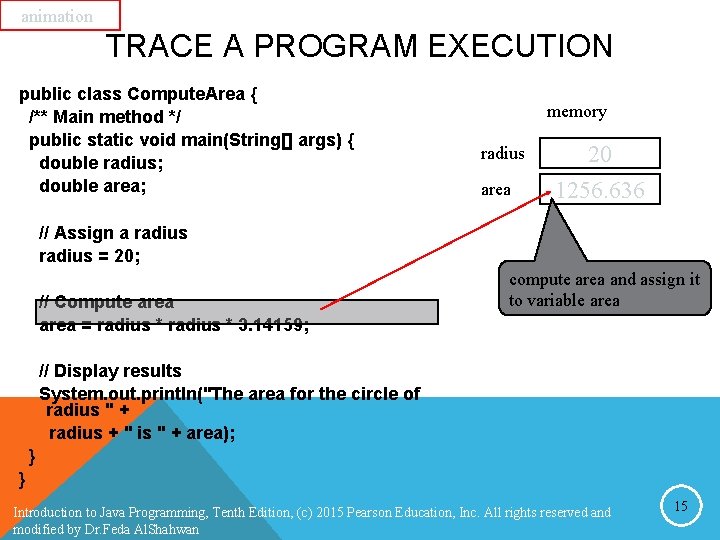 animation

TRACE A PROGRAM EXECUTION

public class ComputeArea {
 /** Main method */
 public static void main(String[] args) {
  double radius;
  double area;

  // Assign a radius
  radius = 20;

  // Compute area
  area = radius * radius * 3.14159;

  // Display results
  System.out.println("The area for the circle of radius " +
   radius + " is " + area);
 }
}

memory

radius 20

area 1256.636

compute area and assign it to variable area

Introduction to Java Programming, Tenth Edition, (c) 2015 Pearson Education, Inc. All rights reserved and modified by Dr.Feda AlShahwan

15